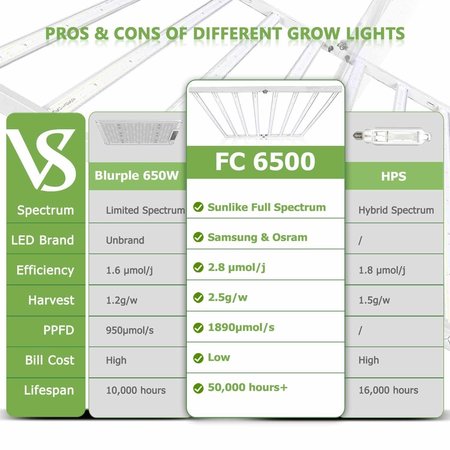 PROS & CONS OF DIFFERENT GROW LIGHTS

| VS | Blurple 650W | FC 6500 | HPS |
|---|---|---|---|
| Spectrum | Limited Spectrum | Sunlike Full Spectrum | Hybrid Spectrum |
| LED Brand | Unbrand | Samsung & Osram | / |
| Efficiency | 1.6 μmol/j | 2.8 μmol/j | 1.8 μmol/j |
| Harvest | 1.2g/w | 2.5g/w | 1.5g/w |
| PPFD | 950μmol/s | 1890μmol/s | / |
| Bill Cost | High | Low | High |
| Lifespan | 10,000 hours | 50,000 hours+ | 16,000 hours |